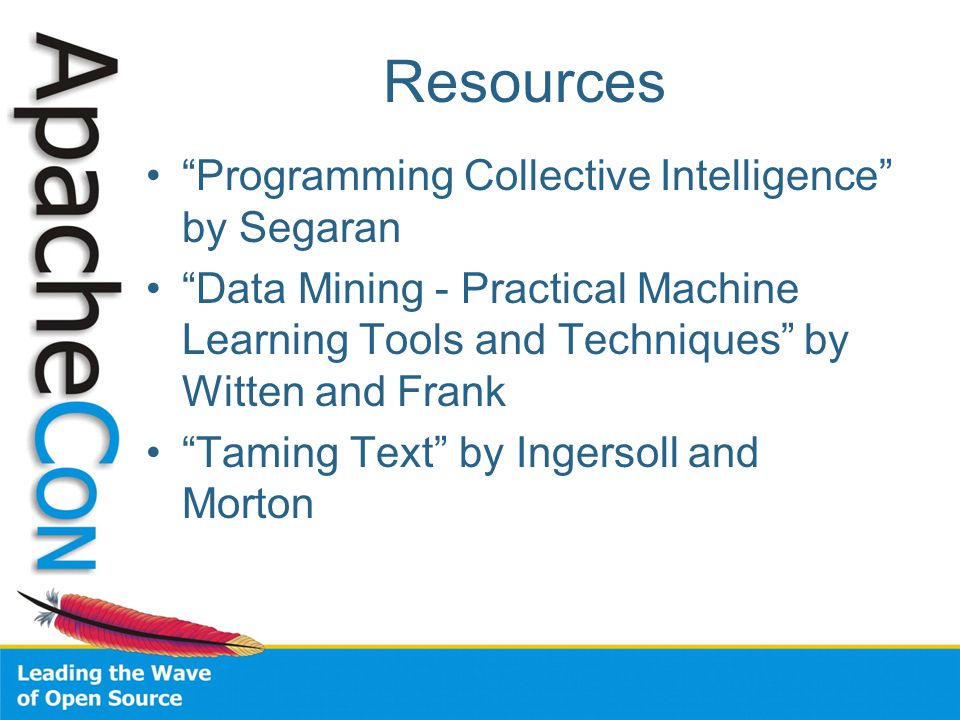 ApacheCon

Resources

• “Programming Collective Intelligence” by Segaran
• “Data Mining - Practical Machine Learning Tools and Techniques” by Witten and Frank
• “Taming Text” by Ingersoll and Morton

Leading the Wave of Open Source